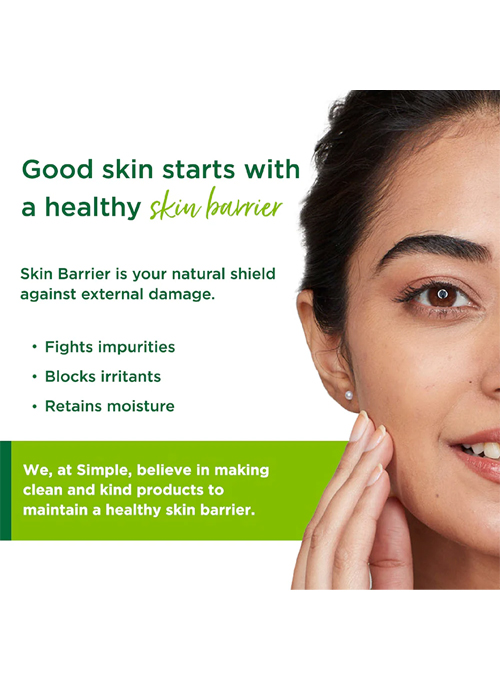 Good skin starts with a healthy skin barrier

Skin Barrier is your natural shield against external damage.

• Fights impurities
• Blocks irritants
• Retains moisture

We, at Simple, believe in making clean and kind products to maintain a healthy skin barrier.